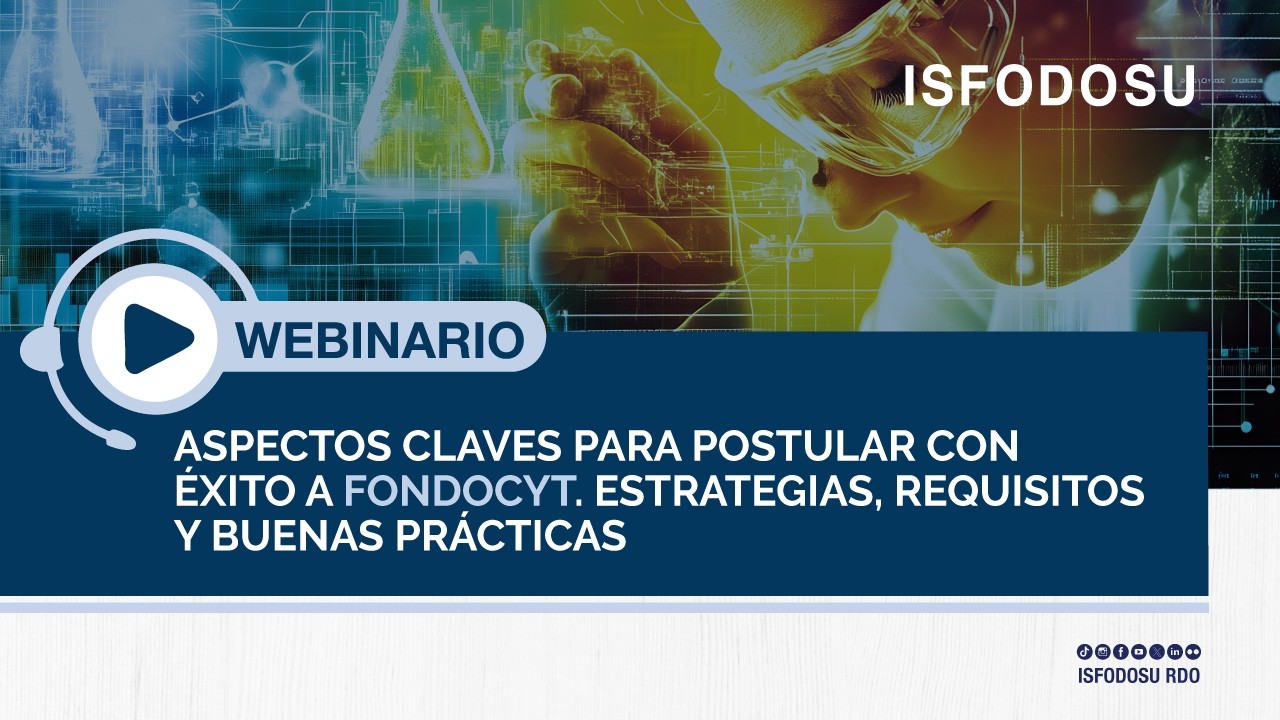 ISFODOSU

WEBINARIO

ASPECTOS CLAVES PARA POSTULAR CON ÉXITO A FONDOCYT. ESTRATEGIAS, REQUISITOS Y BUENAS PRÁCTICAS

ISFODOSU RDO